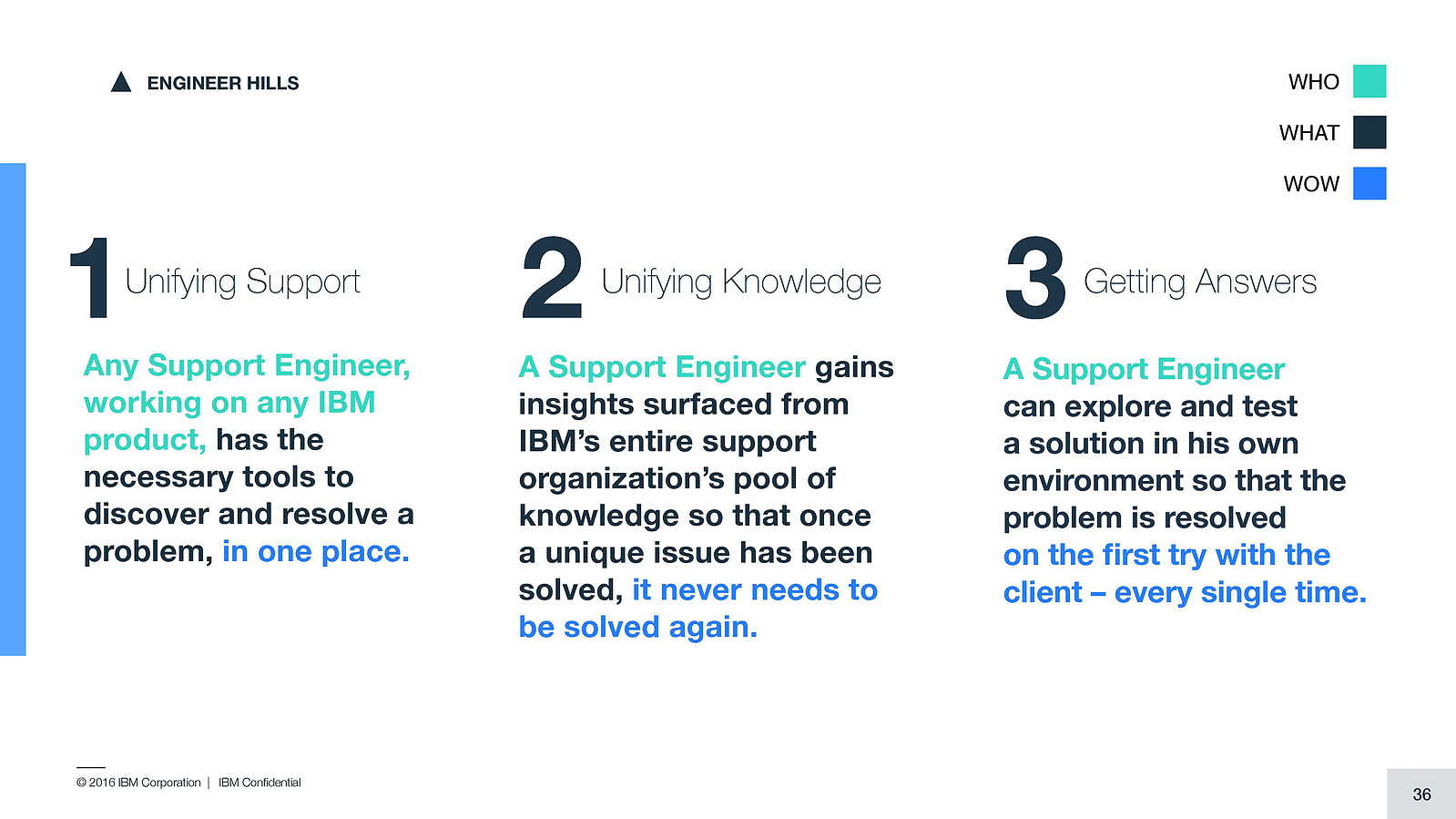 ENGINEER HILLS

WHO

WHAT

WOW

1 Unifying Support

Any Support Engineer, working on any IBM product, has the necessary tools to discover and resolve a problem, in one place.

2 Unifying Knowledge

A Support Engineer gains insights surfaced from IBM's entire support organization's pool of knowledge so that once a unique issue has been solved, it never needs to be solved again.

3 Getting Answers

A Support Engineer can explore and test a solution in his own environment so that the problem is resolved on the first try with the client – every single time.

© 2016 IBM Corporation | IBM Confidential

36